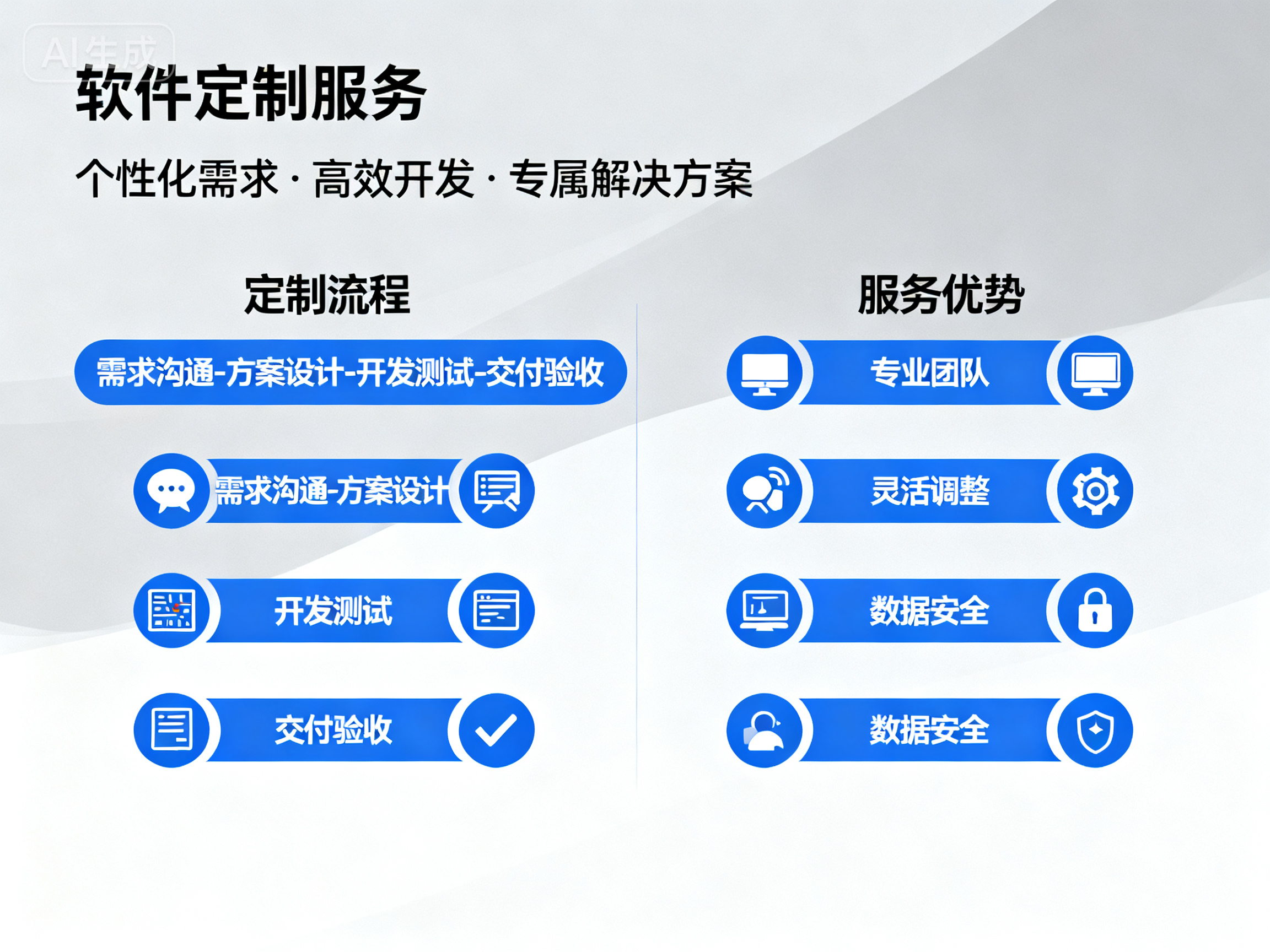 AI生成

软件定制服务

个性化需求 · 高效开发 · 专属解决方案

定制流程

需求沟通-方案设计-开发测试-交付验收

需求沟通-方案设计

开发测试

交付验收

服务优势

专业团队

灵活调整

数据安全

数据安全